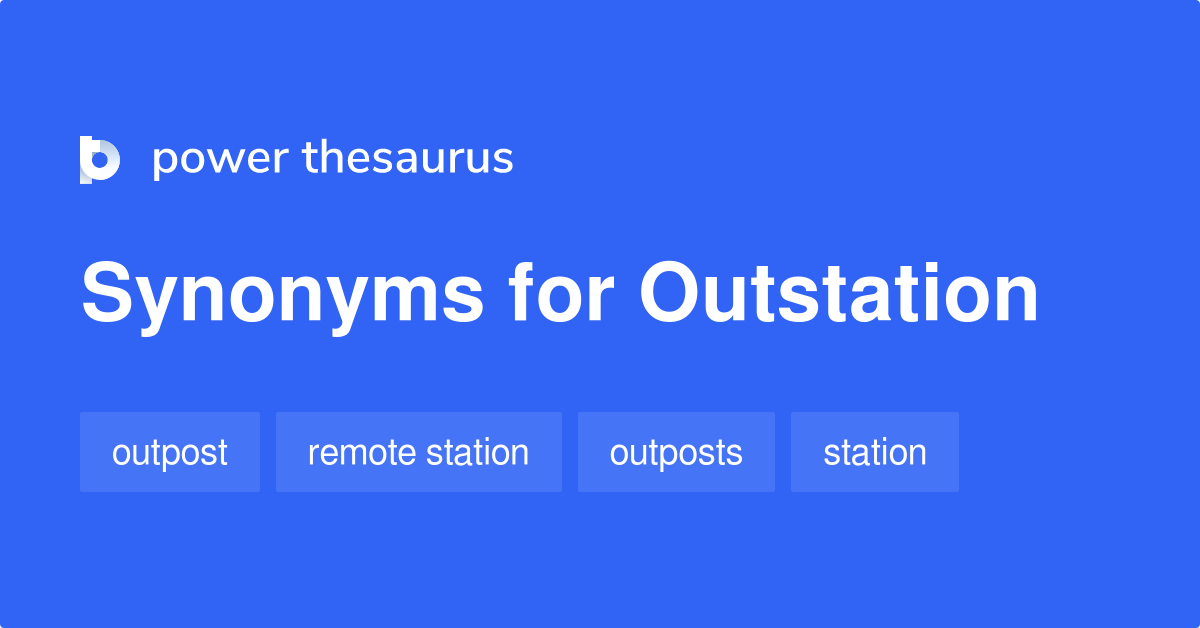 power thesaurus

Synonyms for Outstation

outpost

remote station

outposts

station